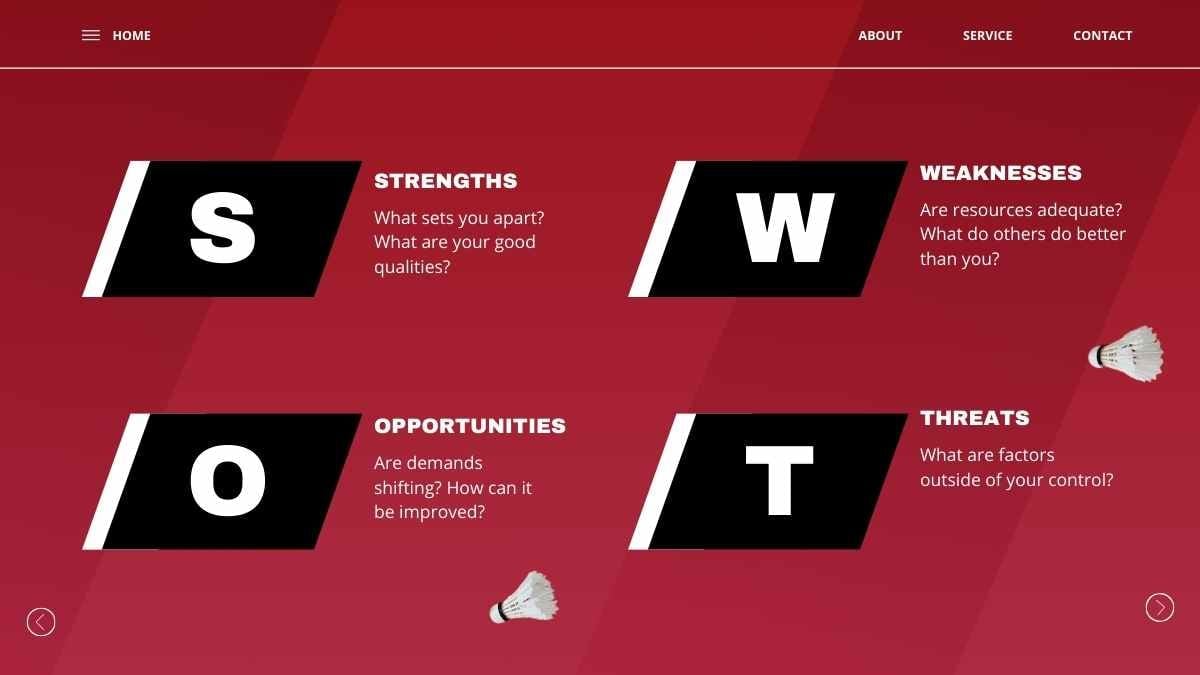 HOME

ABOUT SERVICE CONTACT

S

STRENGTHS

What sets you apart? What are your good qualities?

W

WEAKNESSES

Are resources adequate? What do others do better than you?

O

OPPORTUNITIES

Are demands shifting? How can it be improved?

T

THREATS

What are factors outside of your control?